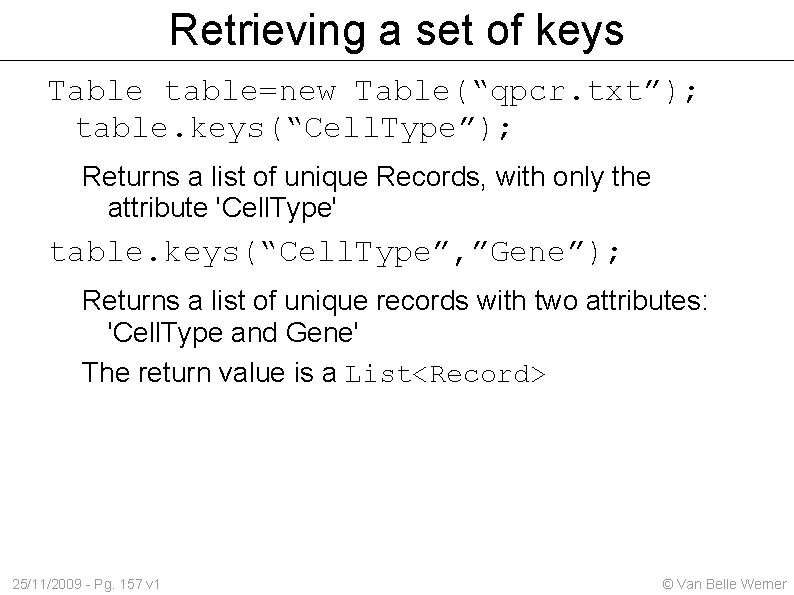 Retrieving a set of keys

Table table=new Table(“qpcr.txt”); table.keys(“CellType”);

Returns a list of unique Records, with only the attribute 'CellType'

table.keys(“CellType”,”Gene”);

Returns a list of unique records with two attributes: 'CellType and Gene'

The return value is a List<Record>

25/11/2009 - Pg. 157 v1

© Van Belle Werner